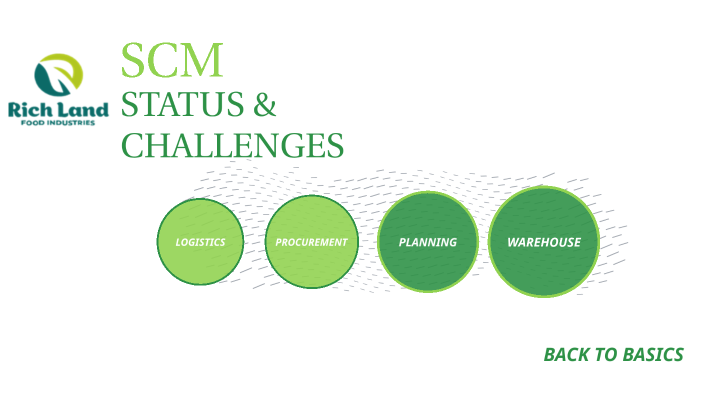 Rich Land
FOOD INDUSTRIES

SCM
STATUS &
CHALLENGES

LOGISTICS

PROCUREMENT

PLANNING

WAREHOUSE

BACK TO BASICS